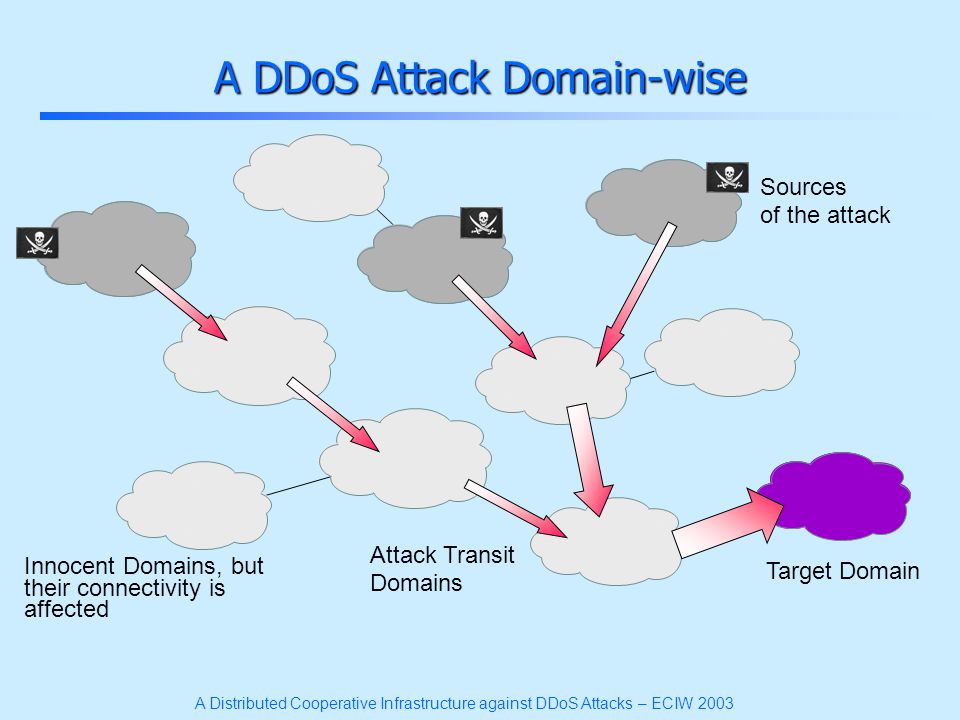 A DDoS Attack Domain-wise

Sources of the attack

Innocent Domains, but their connectivity is affected

Attack Transit Domains

Target Domain

A Distributed Cooperative Infrastructure against DDoS Attacks – ECIW 2003